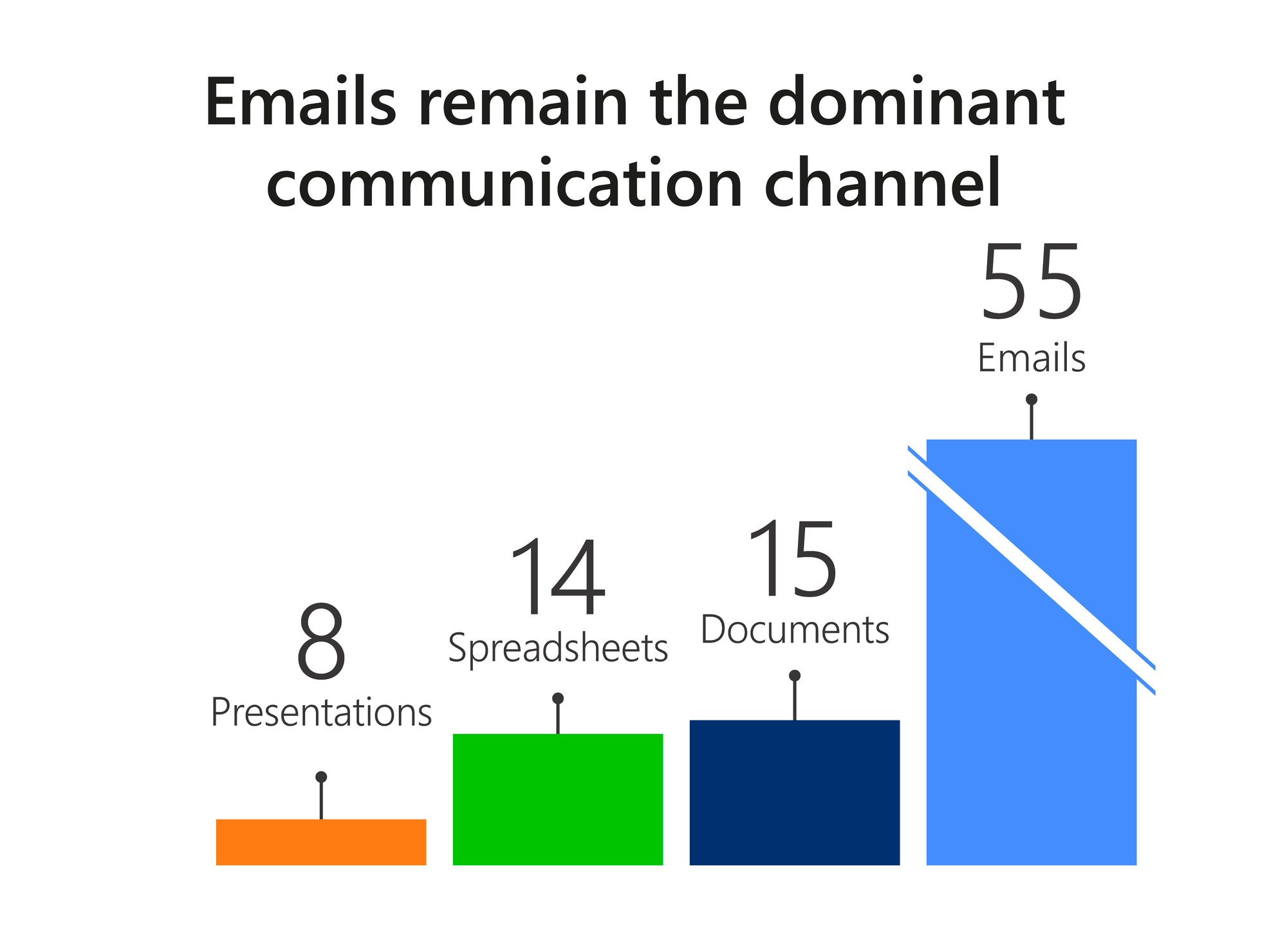 Emails remain the dominant communication channel

8
Presentations

14
Spreadsheets

15
Documents

55
Emails